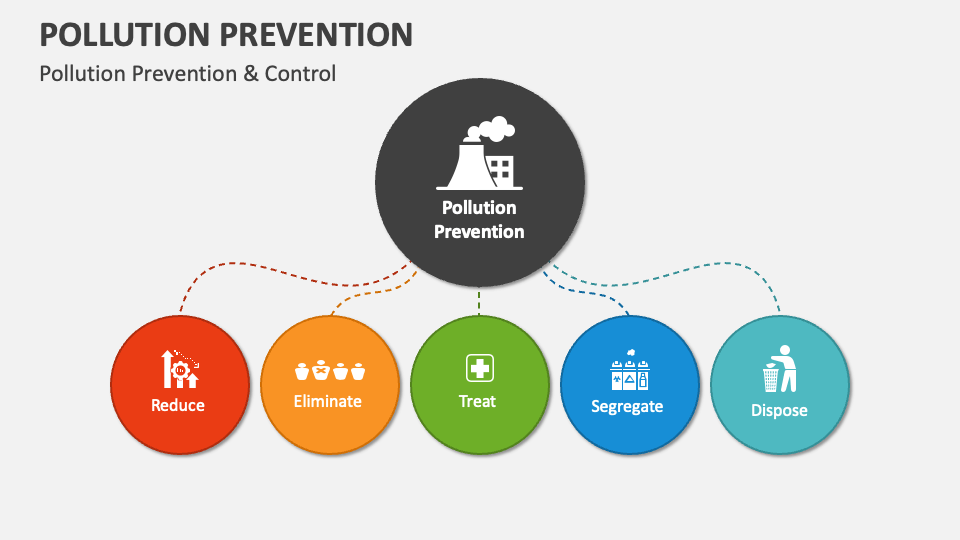 POLLUTION PREVENTION

Pollution Prevention & Control

Pollution Prevention

Reduce

Eliminate

Treat

Segregate

Dispose